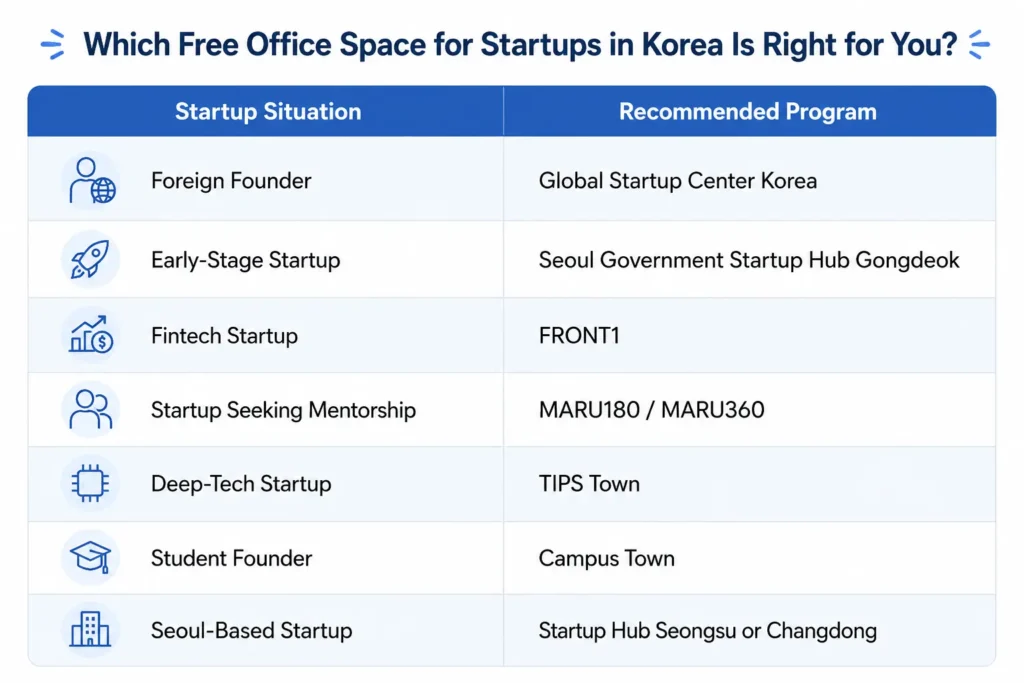 Which Free Office Space for Startups in Korea Is Right for You?

| Startup Situation | Recommended Program |
|---|---|
| Foreign Founder | Global Startup Center Korea |
| Early-Stage Startup | Seoul Government Startup Hub Gongdeok |
| Fintech Startup | FRONT1 |
| Startup Seeking Mentorship | MARU180 / MARU360 |
| Deep-Tech Startup | TIPS Town |
| Student Founder | Campus Town |
| Seoul-Based Startup | Startup Hub Seongsu or Changdong |